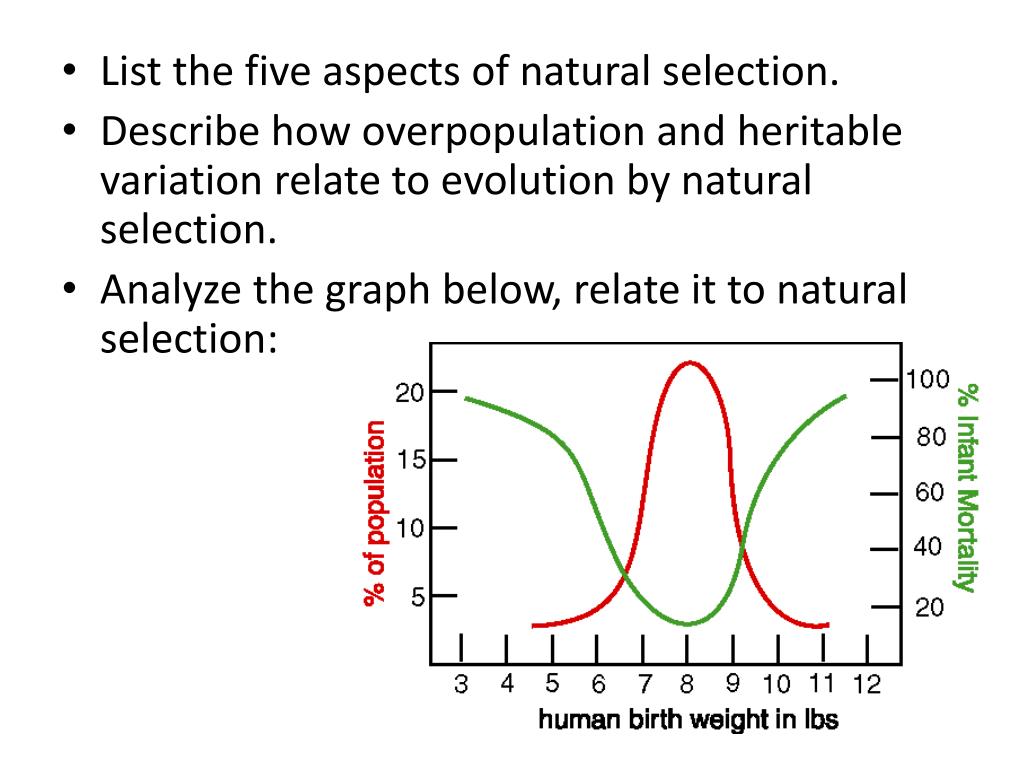 • List the five aspects of natural selection.
• Describe how overpopulation and heritable variation relate to evolution by natural selection.
• Analyze the graph below, relate it to natural selection:

% of population
20
15
10
5

% Infant Mortality
100
80
60
40
20

3 4 5 6 7 8 9 10 11 12
human birth weight in lbs